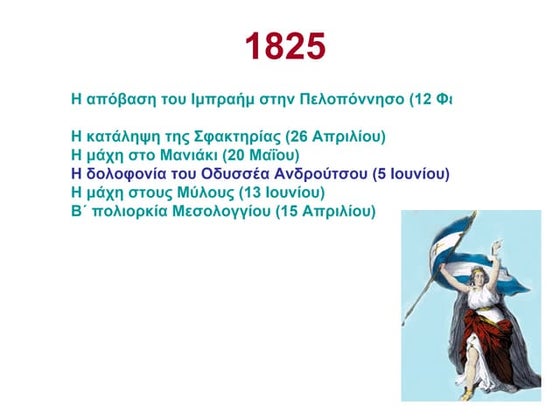 1825

Η απόβαση του Ιμπραήμ στην Πελοπόννησο (12 Φι

Η κατάληψη της Σφακτηρίας (26 Απριλίου)
Η μάχη στο Μανιάκι (20 Μαΐου)
Η δολοφονία του Οδυσσέα Ανδρούτσου (5 Ιουνίου)
Η μάχη στους Μύλους (13 Ιουνίου)
Β΄ πολιορκία Μεσολογγίου (15 Απριλίου)